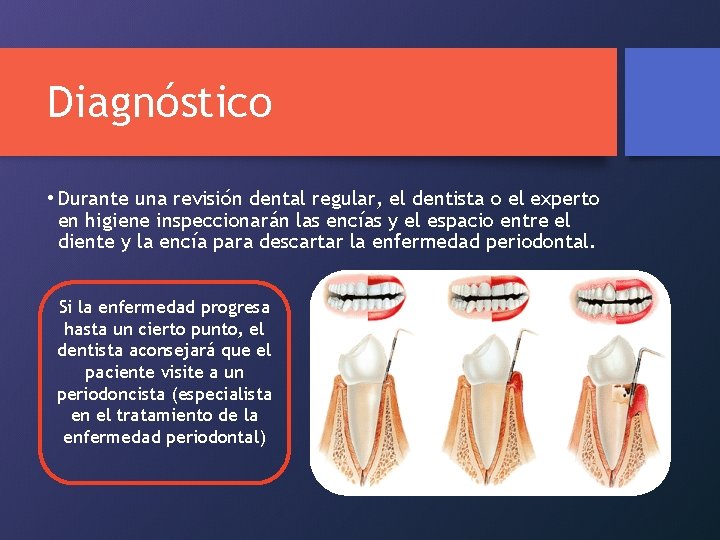 Diagnóstico

• Durante una revisión dental regular, el dentista o el experto en higiene inspeccionarán las encías y el espacio entre el diente y la encía para descartar la enfermedad periodontal.

Si la enfermedad progresa hasta un cierto punto, el dentista aconsejará que el paciente visite a un periodoncista (especialista en el tratamiento de la enfermedad periodontal)